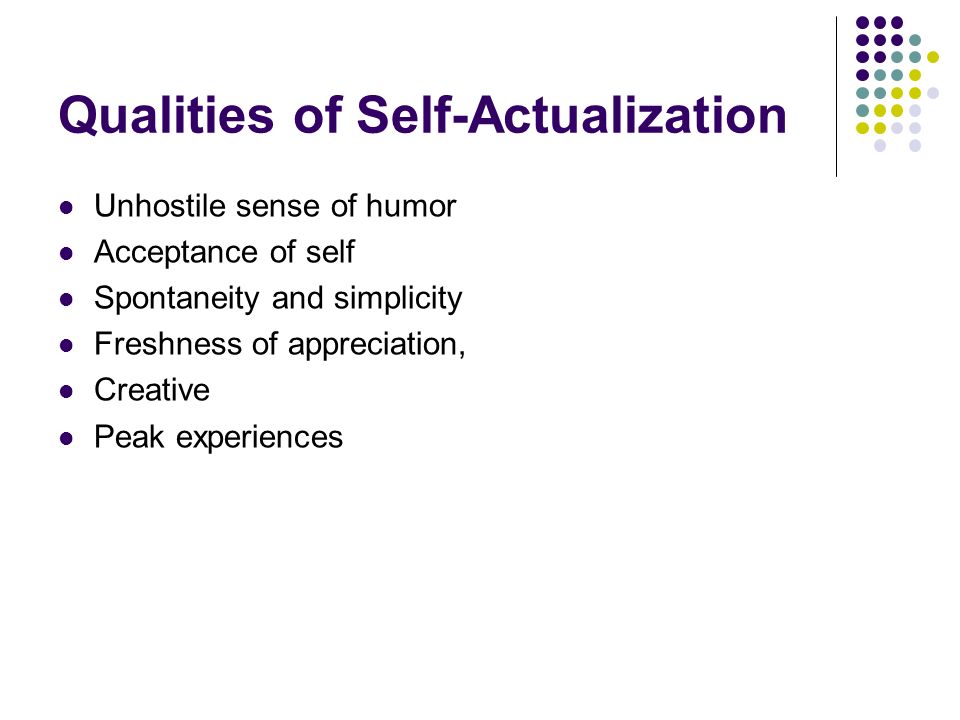 Qualities of Self-Actualization

- Unhostile sense of humor
- Acceptance of self
- Spontaneity and simplicity
- Freshness of appreciation,
- Creative
- Peak experiences